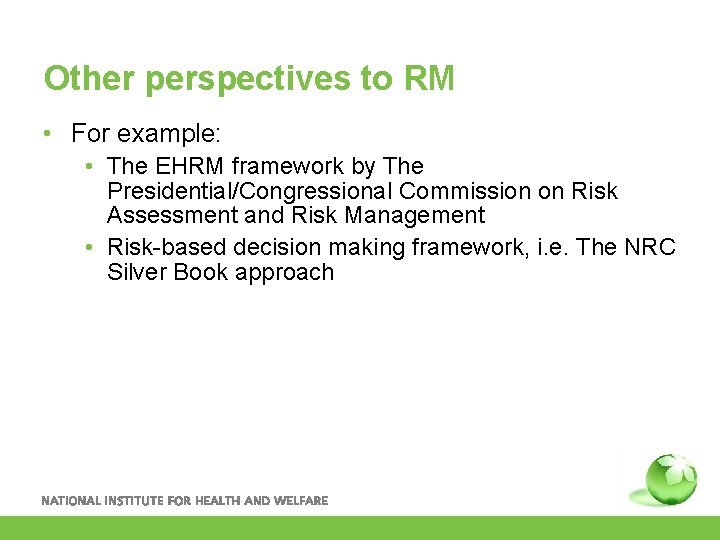 Other perspectives to RM

• For example:
  • The EHRM framework by The Presidential/Congressional Commission on Risk Assessment and Risk Management
  • Risk-based decision making framework, i.e. The NRC Silver Book approach

NATIONAL INSTITUTE FOR HEALTH AND WELFARE